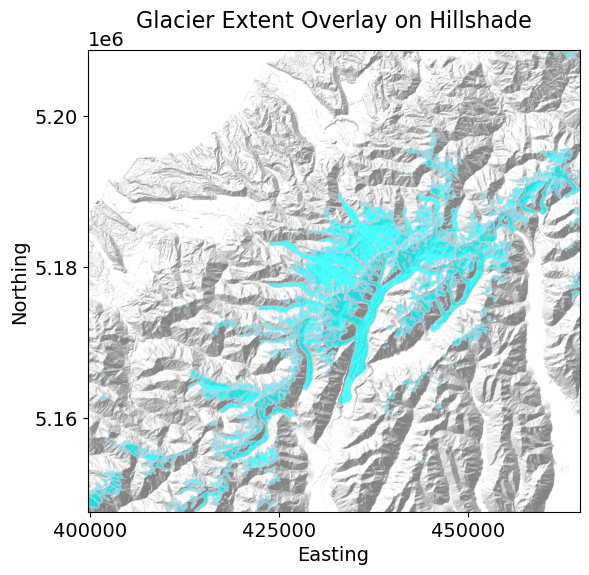 Glacier Extent Overlay on Hillshade

1e6

5.20

5.18

5.16

Northing

400000
425000
450000

Easting